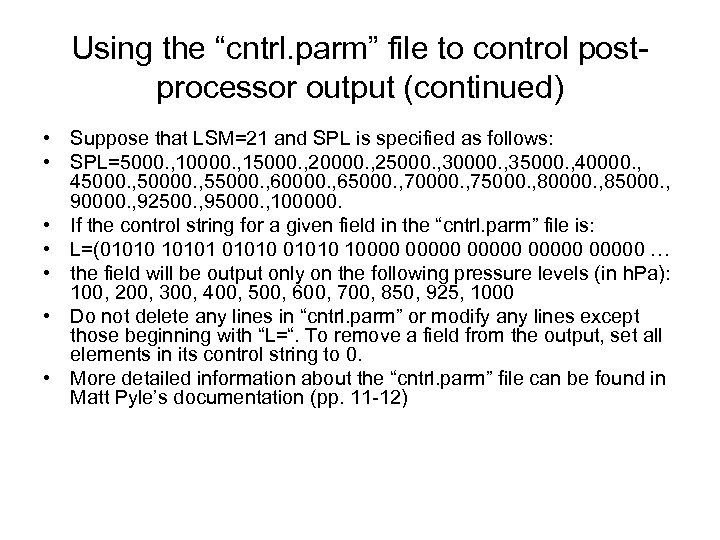 Using the “cntrl.parm” file to control post-processor output (continued)

• Suppose that LSM=21 and SPL is specified as follows:
• SPL=5000.,10000.,15000.,20000.,25000.,30000.,35000.,40000., 45000.,50000.,55000.,60000.,65000.,70000.,75000.,80000.,85000., 90000.,92500.,95000.,100000.
• If the control string for a given field in the “cntrl.parm” file is:
• L=(01010 10101 01010 01010 10000 00000 00000 00000 00000 …
• the field will be output only on the following pressure levels (in hPa): 100, 200, 300, 400, 500, 600, 700, 850, 925, 1000
• Do not delete any lines in “cntrl.parm” or modify any lines except those beginning with “L=“. To remove a field from the output, set all elements in its control string to 0.
• More detailed information about the “cntrl.parm” file can be found in Matt Pyle’s documentation (pp. 11-12)